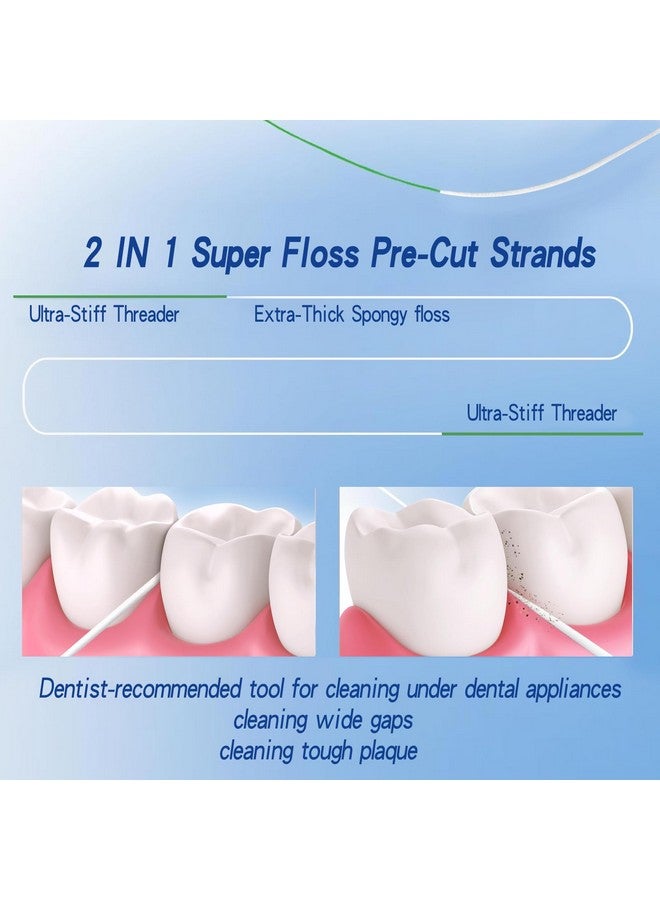 2 IN 1 Super Floss Pre-Cut Strands

Ultra-Stiff Threader

Extra-Thick Spongy floss

Ultra-Stiff Threader

Dentist-recommended tool for cleaning under dental appliances
cleaning wide gaps
cleaning tough plaque